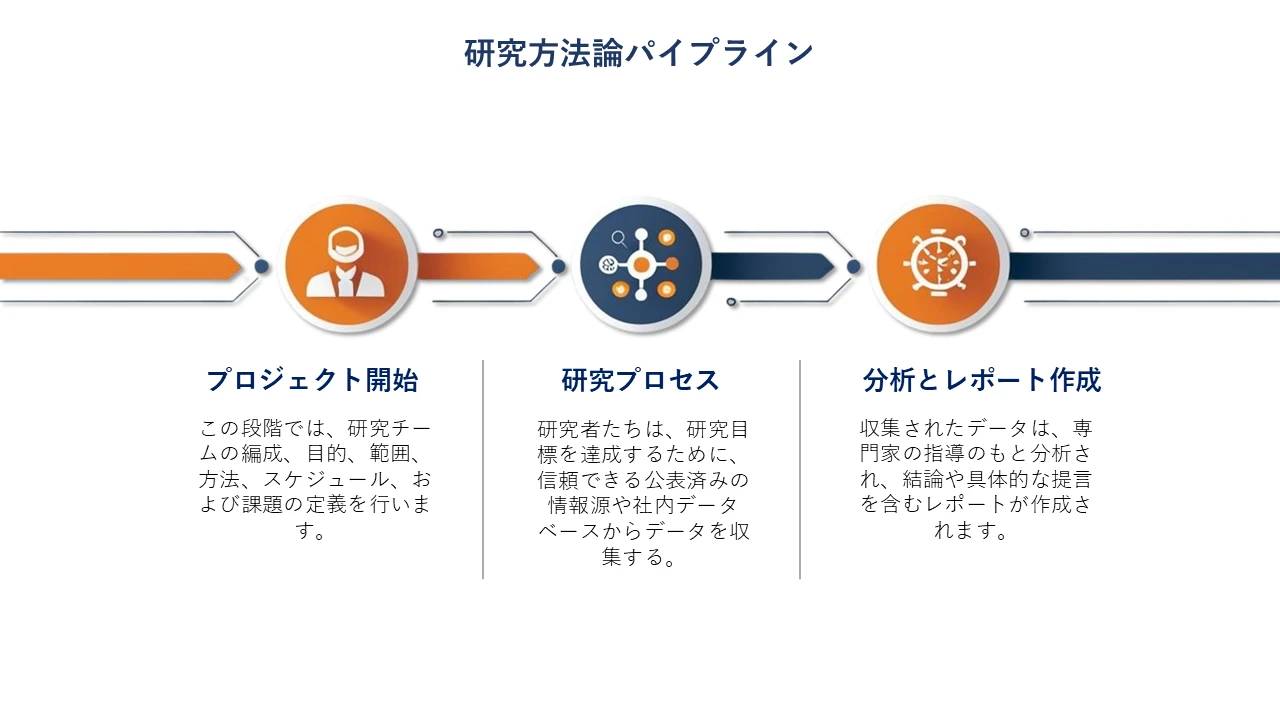 研究方法論パイプライン

プロジェクト開始

この段階では、研究チームの編成、目的、範囲、方法、スケジュール、および課題の定義を行います。

研究プロセス

研究者たちは、研究目標を達成するために、信頼できる公表済みの情報源や社内データベースからデータを収集する。

分析とレポート作成

収集されたデータは、専門家の指導のもと分析され、結論や具体的な提言を含むレポートが作成されます。